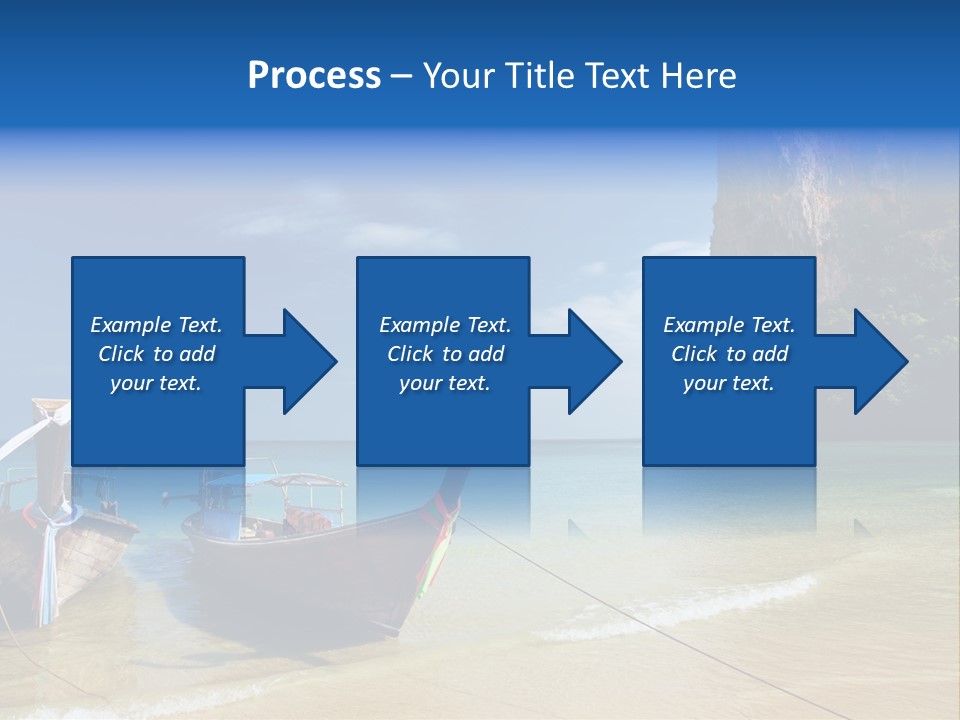 Process – Your Title Text Here

Example Text. Click to add your text.

Example Text. Click to add your text.

Example Text. Click to add your text.